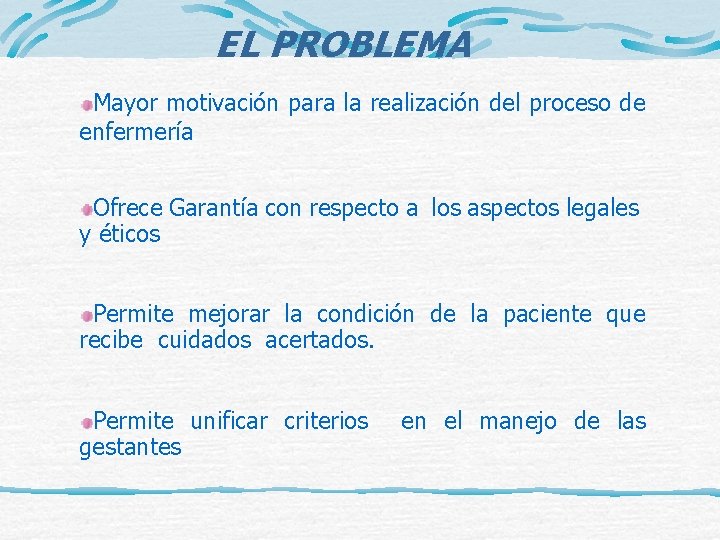 EL PROBLEMA

Mayor motivación para la realización del proceso de enfermería

Ofrece Garantía con respecto a los aspectos legales y éticos

Permite mejorar la condición de la paciente que recibe cuidados acertados.

Permite unificar criterios en el manejo de las gestantes